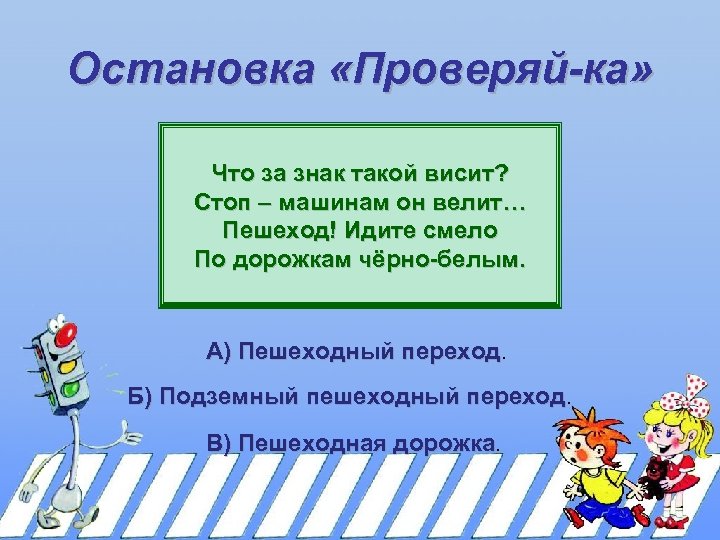 Остановка «Проверяй-ка»

Что за знак такой висит?
Стоп – машинам он велит…
Пешеход! Идите смело
По дорожкам чёрно-белым.

А) Пешеходный переход.

Б) Подземный пешеходный переход.

В) Пешеходная дорожка.